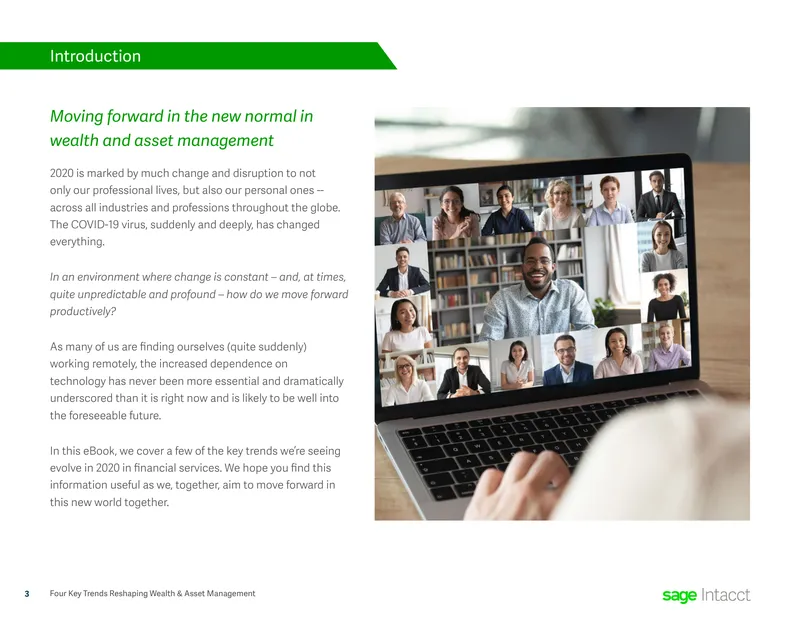 Introduction

Moving forward in the new normal in wealth and asset management

2020 is marked by much change and disruption to not only our professional lives, but also our personal ones -- across all industries and professions throughout the globe. The COVID-19 virus, suddenly and deeply, has changed everything.

In an environment where change is constant – and, at times, quite unpredictable and profound – how do we move forward productively?

As many of us are finding ourselves (quite suddenly) working remotely, the increased dependence on technology has never been more essential and dramatically underscored than it is right now and is likely to be well into the foreseeable future.

In this eBook, we cover a few of the key trends we're seeing evolve in 2020 in financial services. We hope you find this information useful as we, together, aim to move forward in this new world together.

3 Four Key Trends Reshaping Wealth & Asset Management

sage Intacct